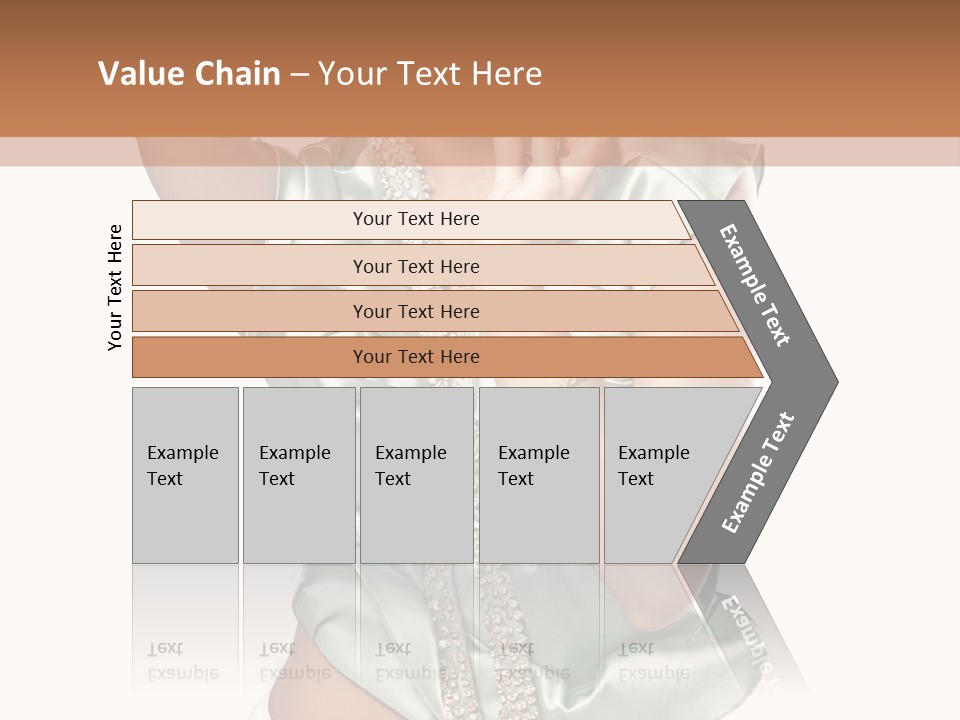 Value Chain – Your Text Here

Your Text Here

Your Text Here

Your Text Here

Your Text Here

Your Text Here

Example Text

Example Text

Example Text

Example Text

Example Text

Example Text

Example Text